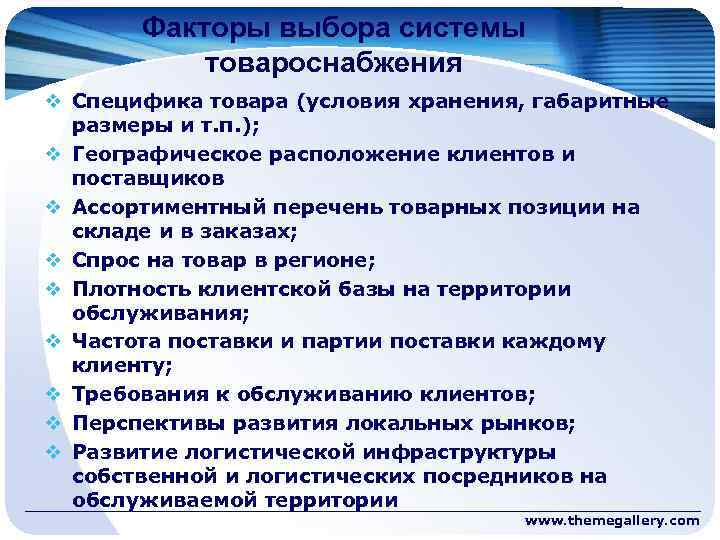 Факторы выбора системы товароснабжения

❖ Специфика товара (условия хранения, габаритные размеры и т.п.);
❖ Географическое расположение клиентов и поставщиков
❖ Ассортиментный перечень товарных позиции на складе и в заказах;
❖ Спрос на товар в регионе;
❖ Плотность клиентской базы на территории обслуживания;
❖ Частота поставки и партии поставки каждому клиенту;
❖ Требования к обслуживанию клиентов;
❖ Перспективы развития локальных рынков;
❖ Развитие логистической инфраструктуры собственной и логистических посредников на обслуживаемой территории

www.themegallery.com